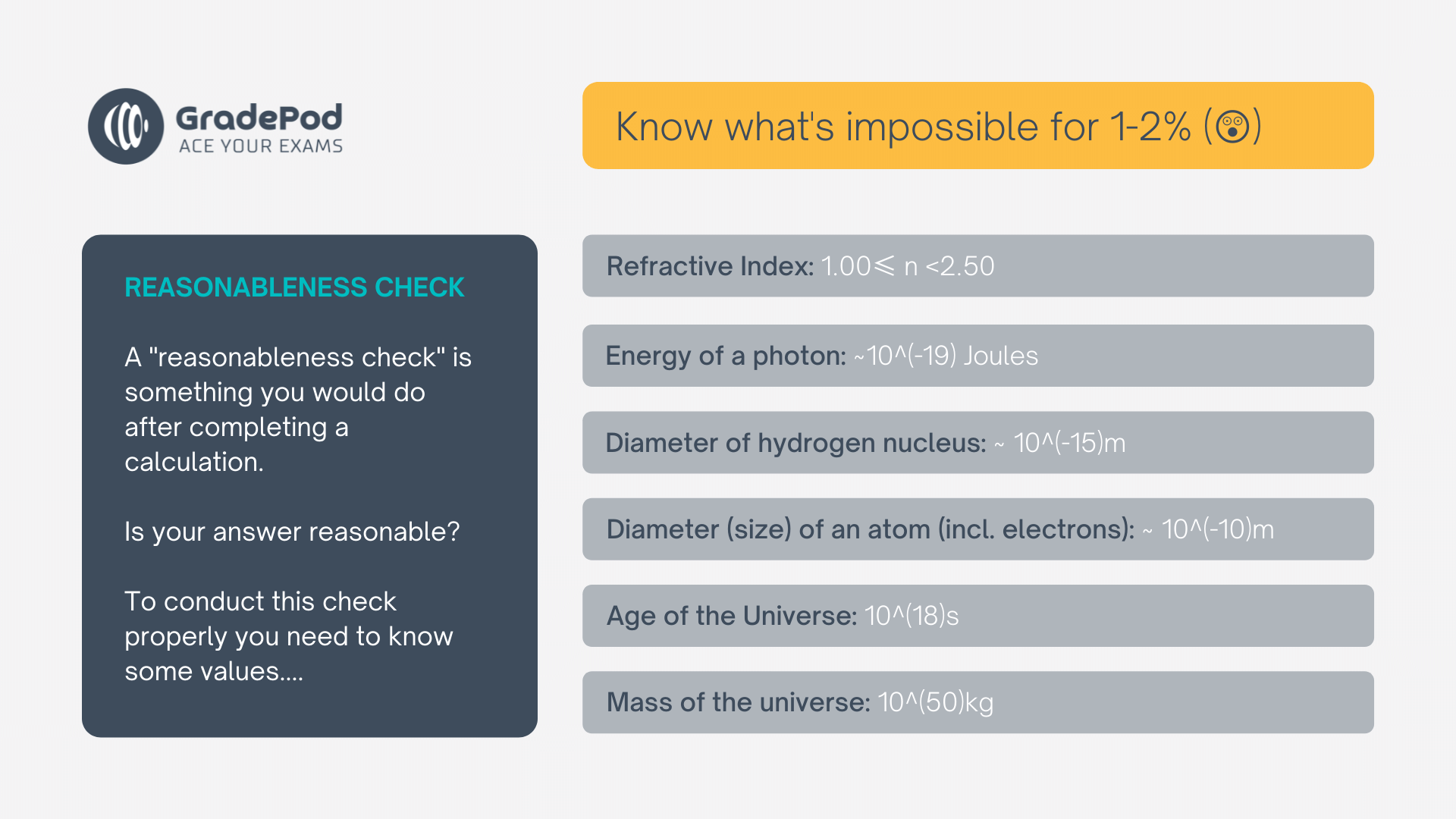 GradePod
ACE YOUR EXAMS

Know what's impossible for 1-2% (😲)

REASONABLENESS CHECK

A "reasonableness check" is something you would do after completing a calculation.

Is your answer reasonable?

To conduct this check properly you need to know some values....

Refractive Index: 1.00⩽ n <2.50

Energy of a photon: ~10^(-19) Joules

Diameter of hydrogen nucleus: ~ 10^(-15)m

Diameter (size) of an atom (incl. electrons): ~ 10^(-10)m

Age of the Universe: 10^(18)s

Mass of the universe: 10^(50)kg